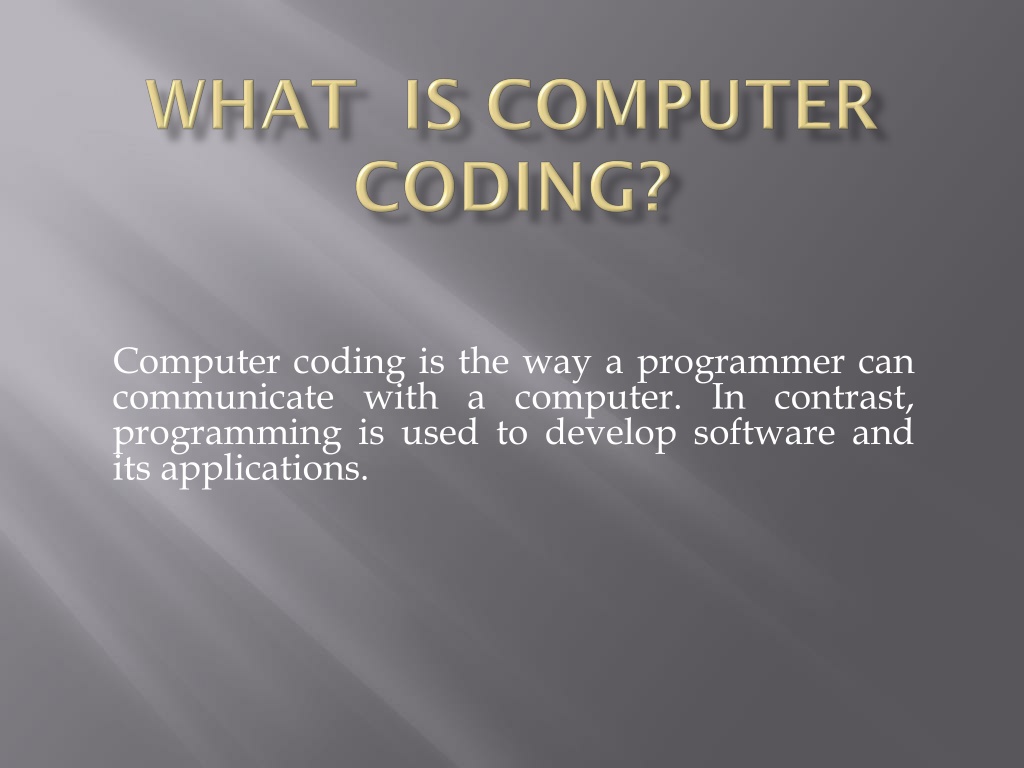 WHAT IS COMPUTER CODING?

Computer coding is the way a programmer can communicate with a computer. In contrast, programming is used to develop software and its applications.